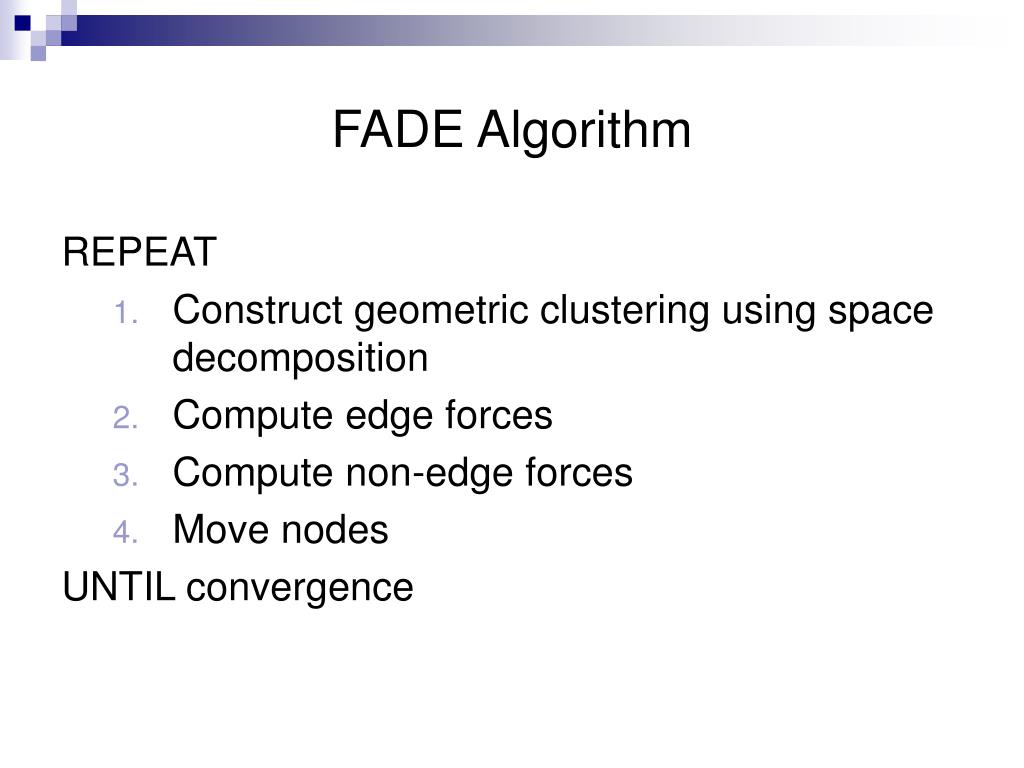 FADE Algorithm

REPEAT

1. Construct geometric clustering using space decomposition
2. Compute edge forces
3. Compute non-edge forces
4. Move nodes

UNTIL convergence